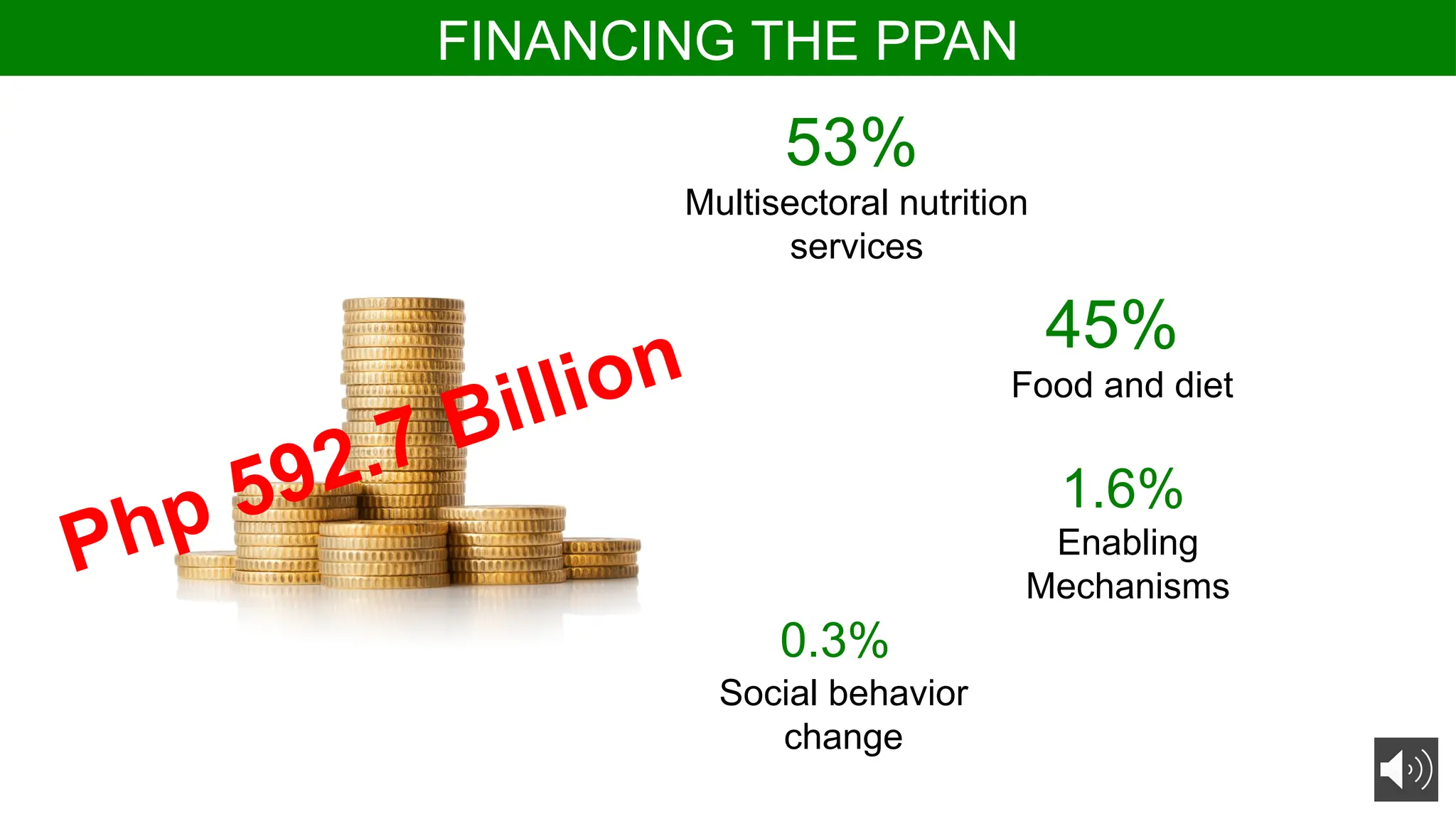 FINANCING THE PPAN

Php 592.7 Billion

53%
Multisectoral nutrition services

45%
Food and diet

1.6%
Enabling Mechanisms

0.3%
Social behavior change